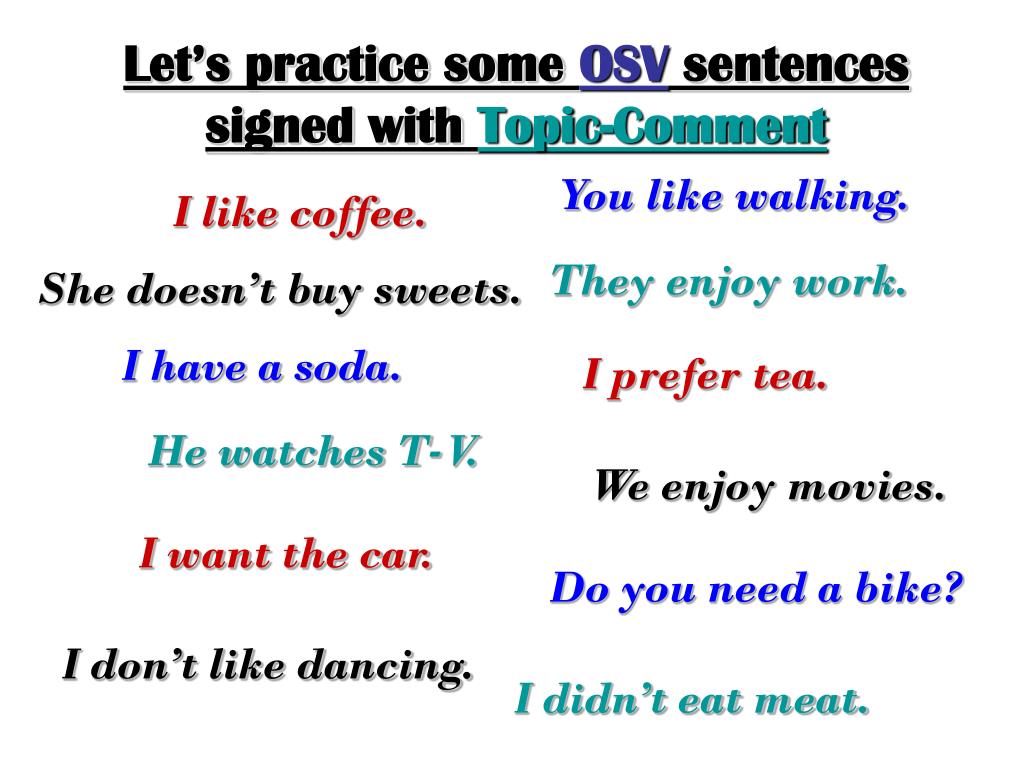 Let's practice some OSV sentences signed with Topic-Comment

I like coffee.

She doesn't buy sweets.

I have a soda.

He watches T-V.

I want the car.

I don't like dancing.

You like walking.

They enjoy work.

I prefer tea.

We enjoy movies.

Do you need a bike?

I didn't eat meat.